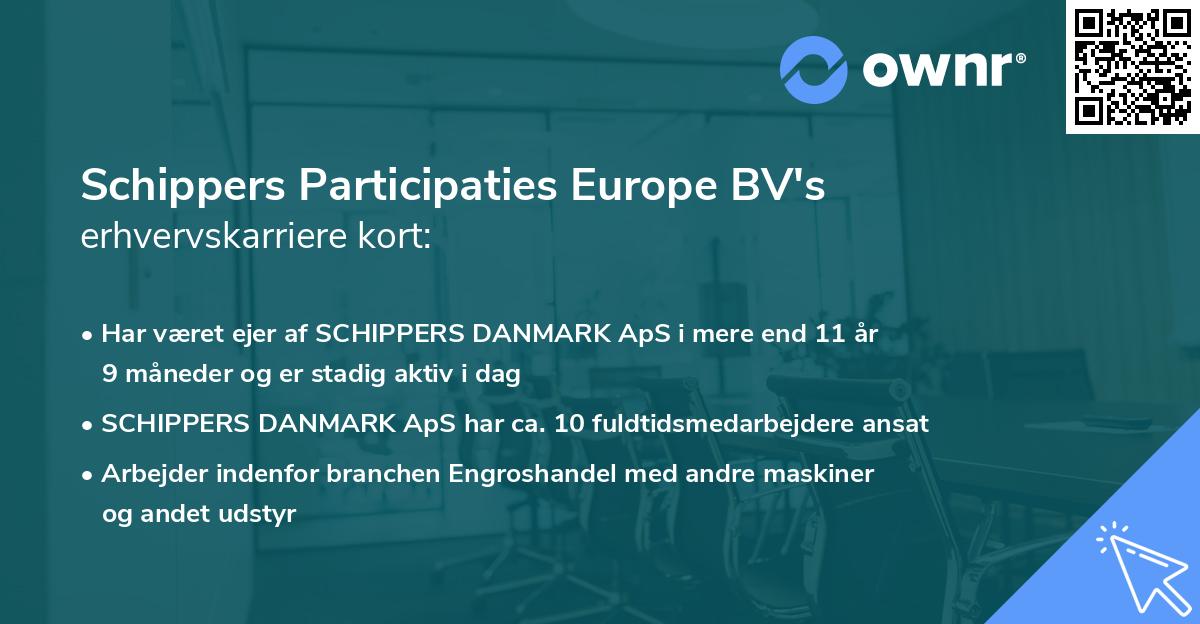 ownr®

Schippers Participaties Europe BV's erhvervskarriere kort:

• Har været ejer af SCHIPPERS DANMARK ApS i mere end 11 år 9 måneder og er stadig aktiv i dag

• SCHIPPERS DANMARK ApS har ca. 10 fuldtidsmedarbejdere ansat

• Arbejder indenfor branchen Engroshandel med andre maskiner og andet udstyr